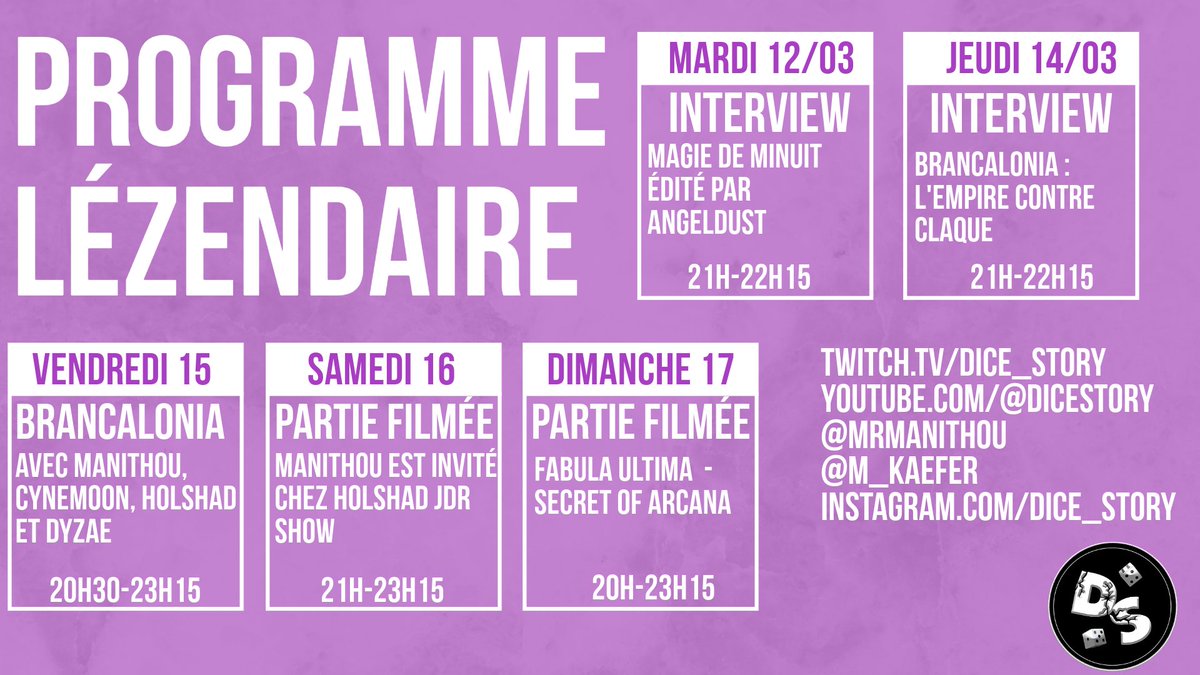 PROGRAMME LÉZENDAIRE

MARDI 12/03
INTERVIEW
MAGIE DE MINUIT ÉDITÉ PAR ANGELDUST
21H-22H15

JEUDI 14/03
INTERVIEW
BRANCALONIA : L'EMPIRE CONTRE CLAQUE
21H-22H15

VENDREDI 15
BRANCALONIA
AVEC MANITHOU, CYNEMOON, HOLSHAD ET DYZAE
20H30-23H15

SAMEDI 16
PARTIE FILMÉE
MANITHOU EST INVITÉ CHEZ HOLSHAD JDR SHOW
21H-23H15

DIMANCHE 17
PARTIE FILMÉE
FABULA ULTIMA - SECRET OF ARCANA
20H-23H15

TWITCH.TV/DICE_STORY
YOUTUBE.COM/@DICESTORY
@MRMANITHOU
@M_KAEFER
INSTAGRAM.COM/DICE_STORY

DS